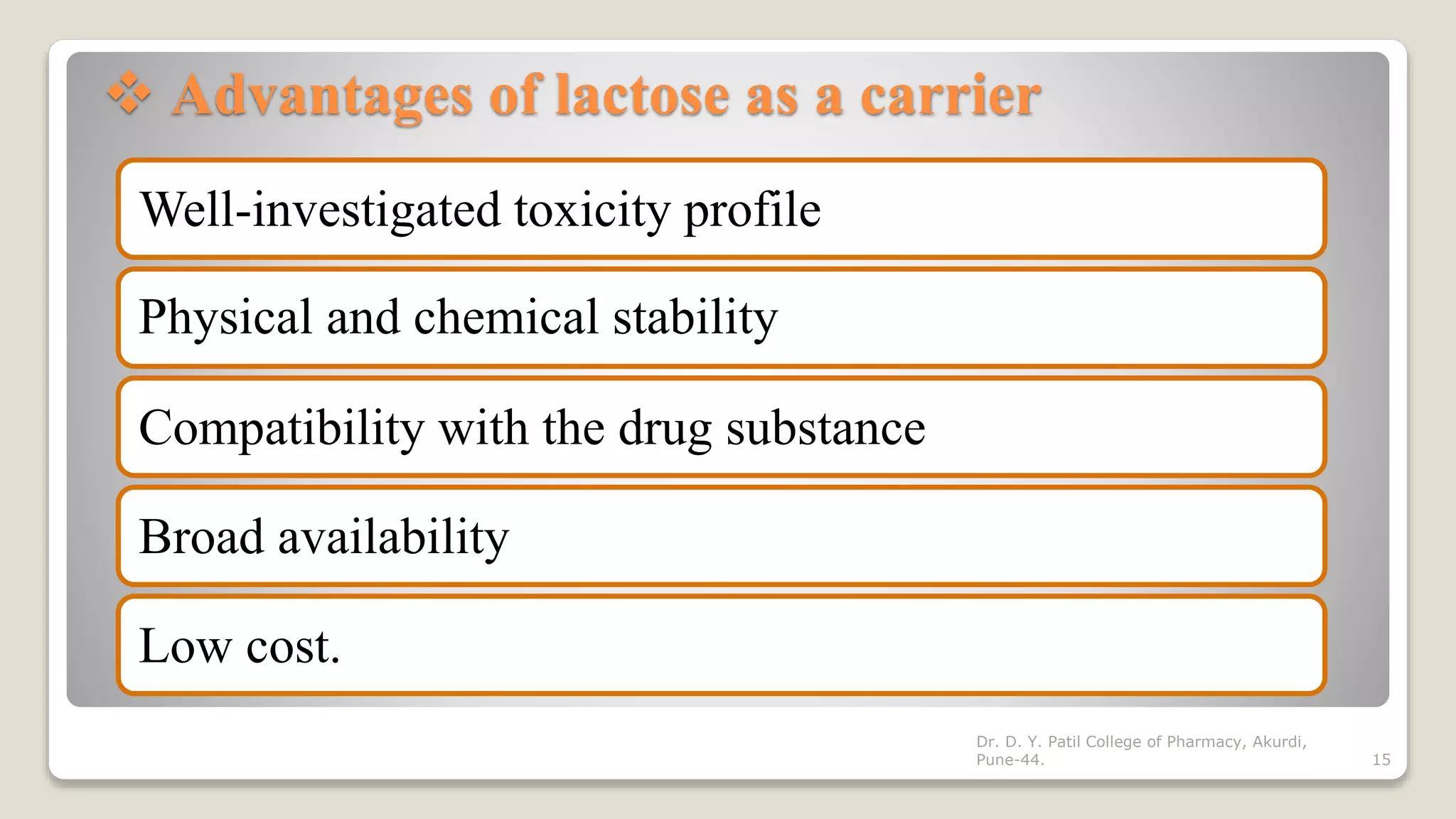 ❖ Advantages of lactose as a carrier

Well-investigated toxicity profile

Physical and chemical stability

Compatibility with the drug substance

Broad availability

Low cost.

Dr. D. Y. Patil College of Pharmacy, Akurdi, Pune-44.

15